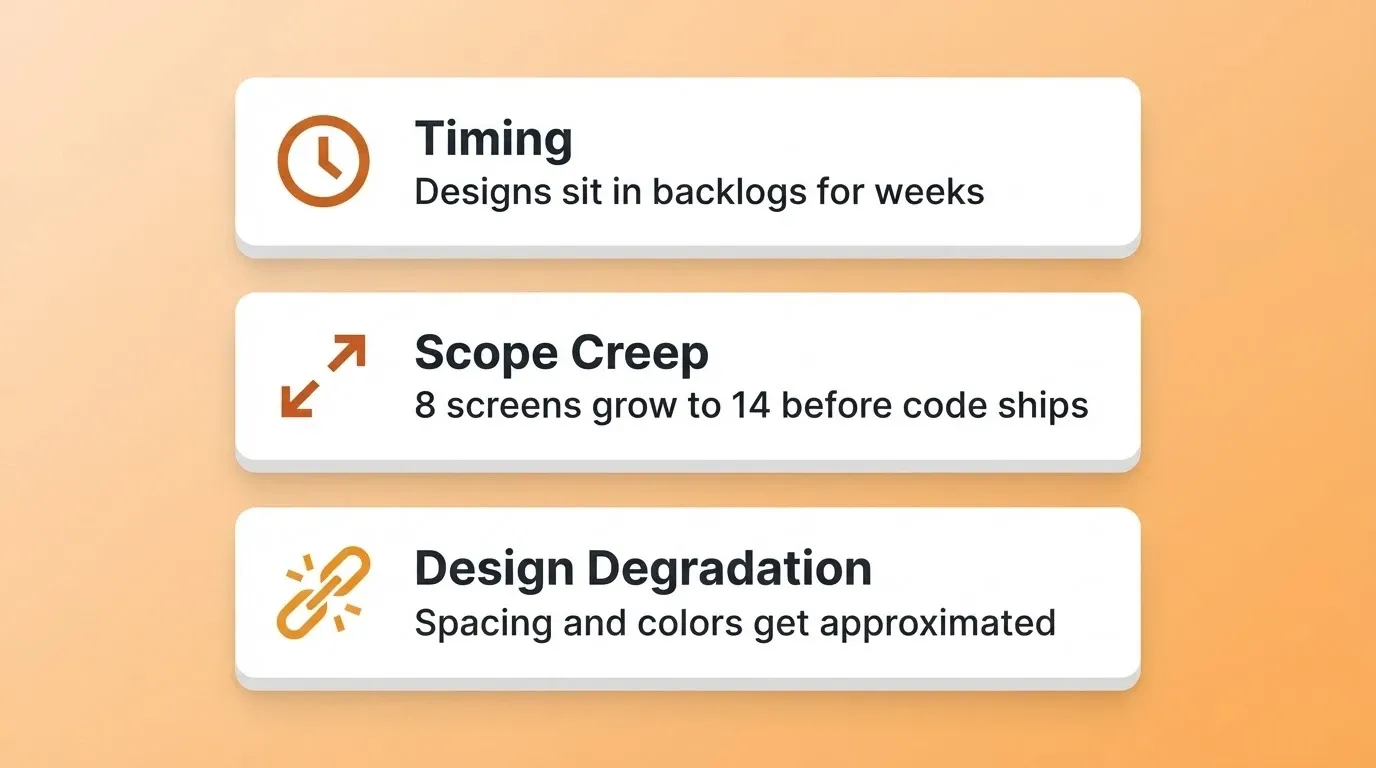 Timing
Designs sit in backlogs for weeks

Scope Creep
8 screens grow to 14 before code ships

Design Degradation
Spacing and colors get approximated